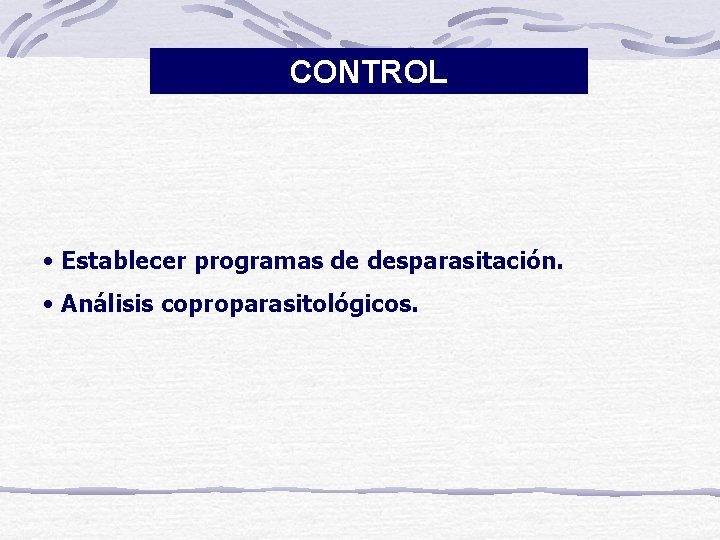 CONTROL

• Establecer programas de desparasitación.

• Análisis coproparasitológicos.